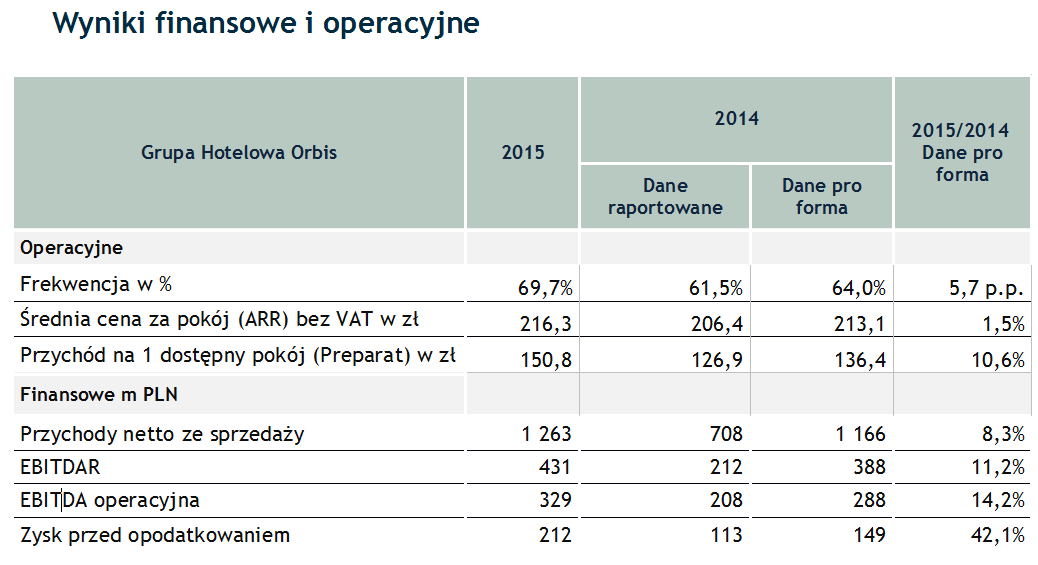 Wyniki finansowe i operacyjne

| Grupa Hotelowa Orbis | 2015 | 2014 Dane raportowane | 2014 Dane pro forma | 2015/2014 Dane pro forma |
|---|---|---|---|---|
| **Operacyjne** | | | | |
| Frekwencja w % | 69,7% | 61,5% | 64,0% | 5,7 p.p. |
| Średnia cena za pokój (ARR) bez VAT w zł | 216,3 | 206,4 | 213,1 | 1,5% |
| Przychód na 1 dostępny pokój (Preparat) w zł | 150,8 | 126,9 | 136,4 | 10,6% |
| **Finansowe m PLN** | | | | |
| Przychody netto ze sprzedaży | 1 263 | 708 | 1 166 | 8,3% |
| EBITDAR | 431 | 212 | 388 | 11,2% |
| EBITDA operacyjna | 329 | 208 | 288 | 14,2% |
| Zysk przed opodatkowaniem | 212 | 113 | 149 | 42,1% |